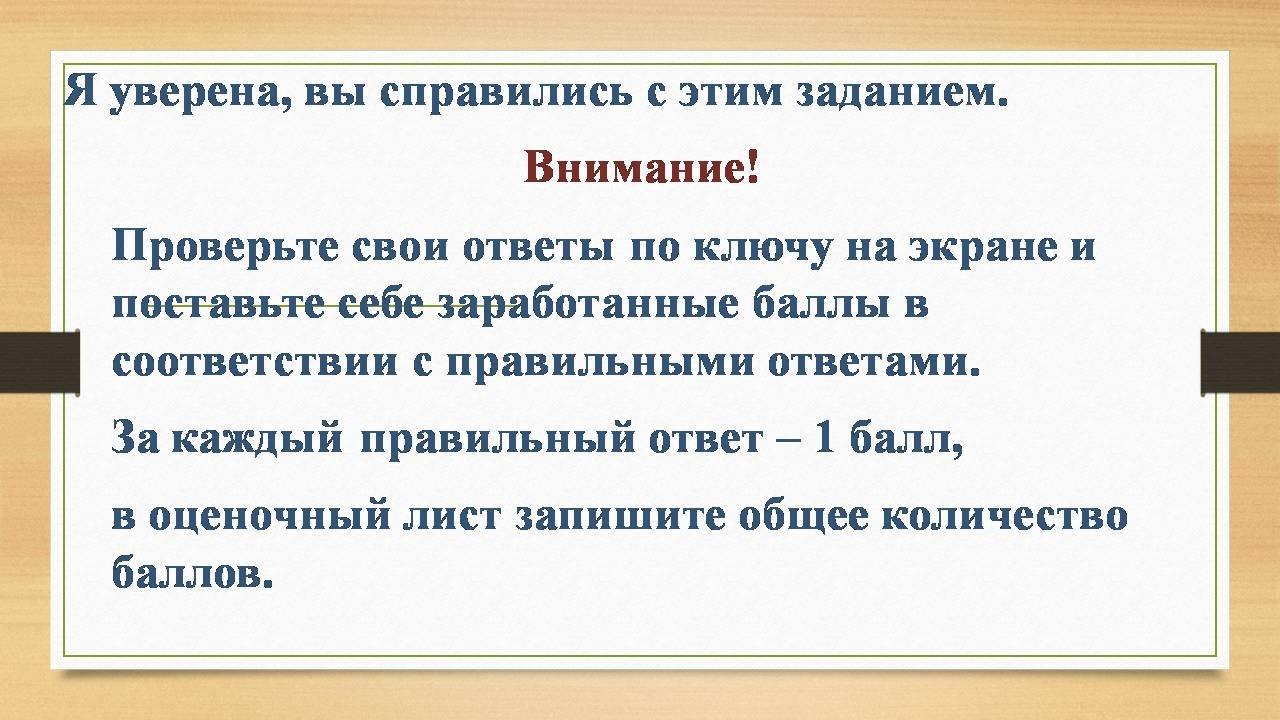 Я уверена, вы справились с этим заданием.

Внимание!

Проверьте свои ответы по ключу на экране и поставьте себе заработанные баллы в соответствии с правильными ответами.

За каждый правильный ответ – 1 балл,

в оценочный лист запишите общее количество баллов.